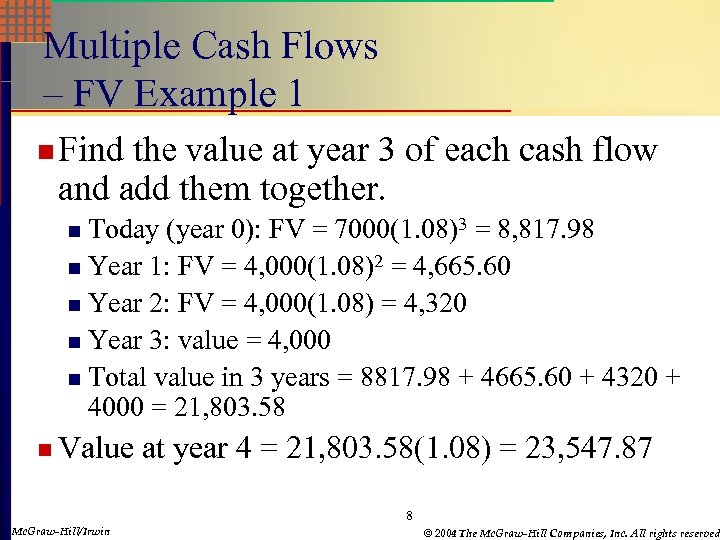 Multiple Cash Flows – FV Example 1

Find the value at year 3 of each cash flow and add them together.

Today (year 0): FV = $7000(1.08)^3$ = 8,817.98

Year 1: FV = $4,000(1.08)^2$ = 4,665.60

Year 2: FV = 4,000(1.08) = 4,320

Year 3: value = 4,000

Total value in 3 years = 8817.98 + 4665.60 + 4320 + 4000 = 21,803.58

Value at year 4 = 21,803.58(1.08) = 23,547.87

8

McGraw-Hill/Irwin

© 2004 The McGraw-Hill Companies, Inc. All rights reserved